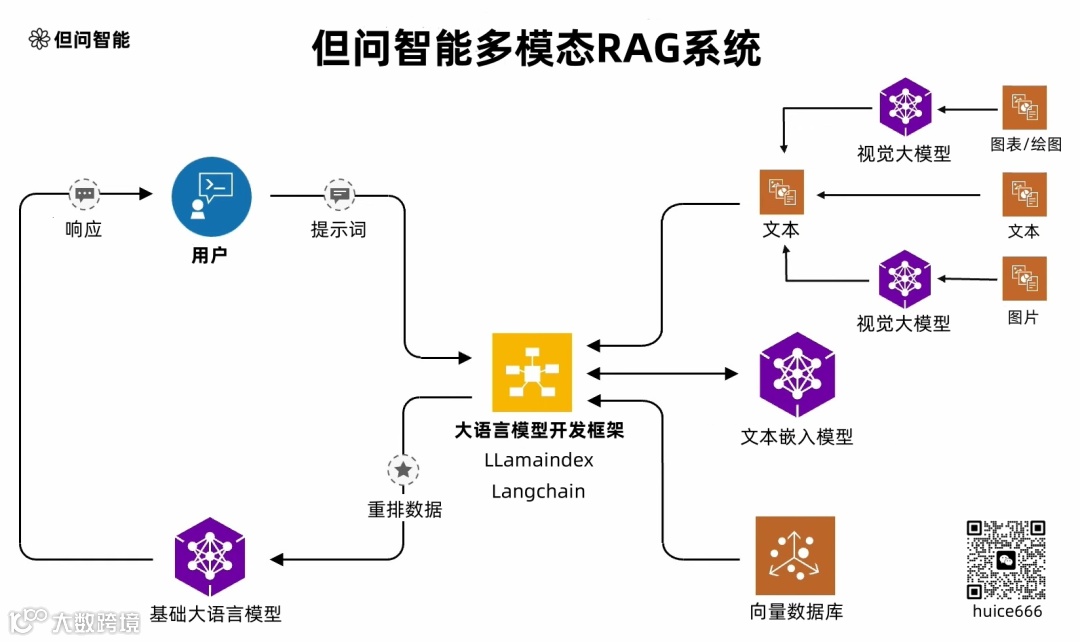 但问智能

但问智能多模态RAG系统

响应

用户

提示词

视觉大模型

图表/绘图

文本

文本

视觉大模型

图片

大语言模型开发框架
LLamaindex
Langchain

文本嵌入模型

重排数据

基础大语言模型

向量数据库

huice666

大数跨境